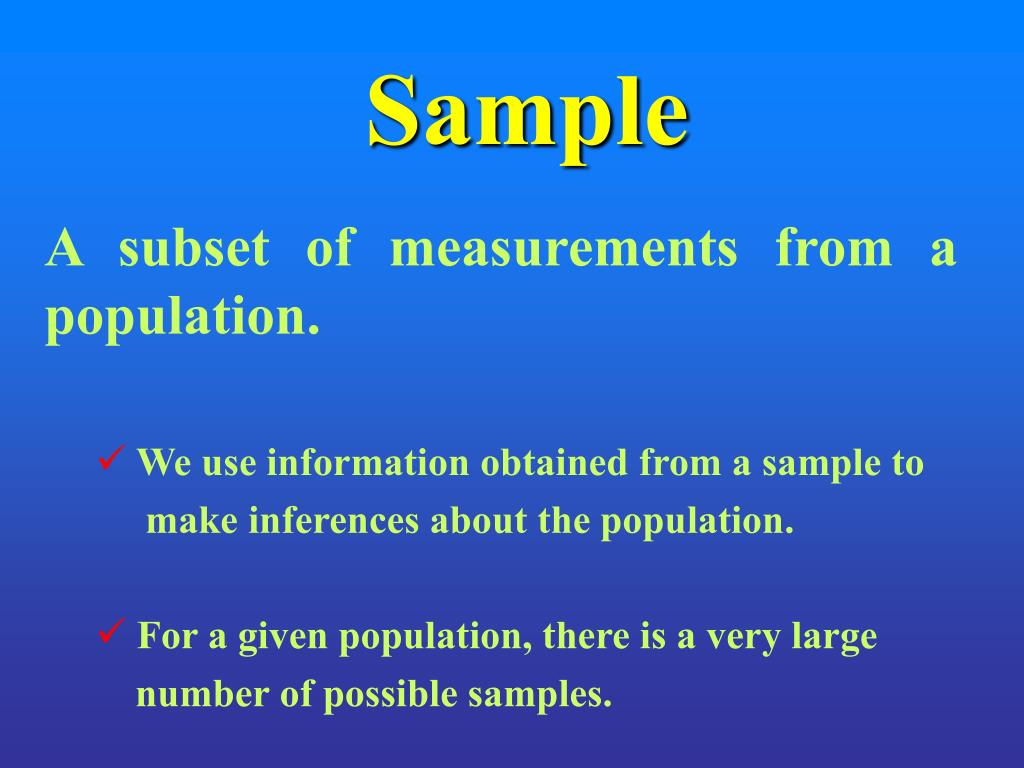 Sample

A subset of measurements from a population.

✓ We use information obtained from a sample to make inferences about the population.

✓ For a given population, there is a very large number of possible samples.